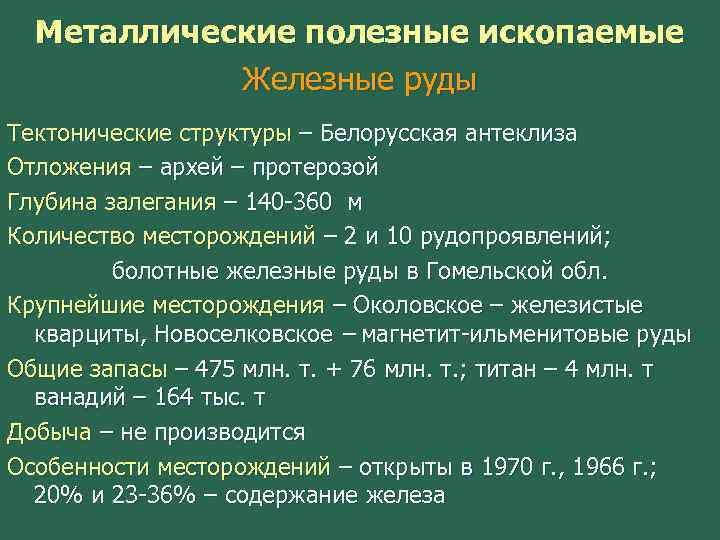 Металлические полезные ископаемые

Железные руды

Тектонические структуры – Белорусская антеклиза

Отложения – архей – протерозой

Глубина залегания – 140-360 м

Количество месторождений – 2 и 10 рудопроявлений; болотные железные руды в Гомельской обл.

Крупнейшие месторождения – Околовское – железистые кварциты, Новоселковское – магнетит-ильменитовые руды

Общие запасы – 475 млн. т. + 76 млн. т.; титан – 4 млн. т ванадий – 164 тыс. т

Добыча – не производится

Особенности месторождений – открыты в 1970 г., 1966 г.; 20% и 23-36% – содержание железа